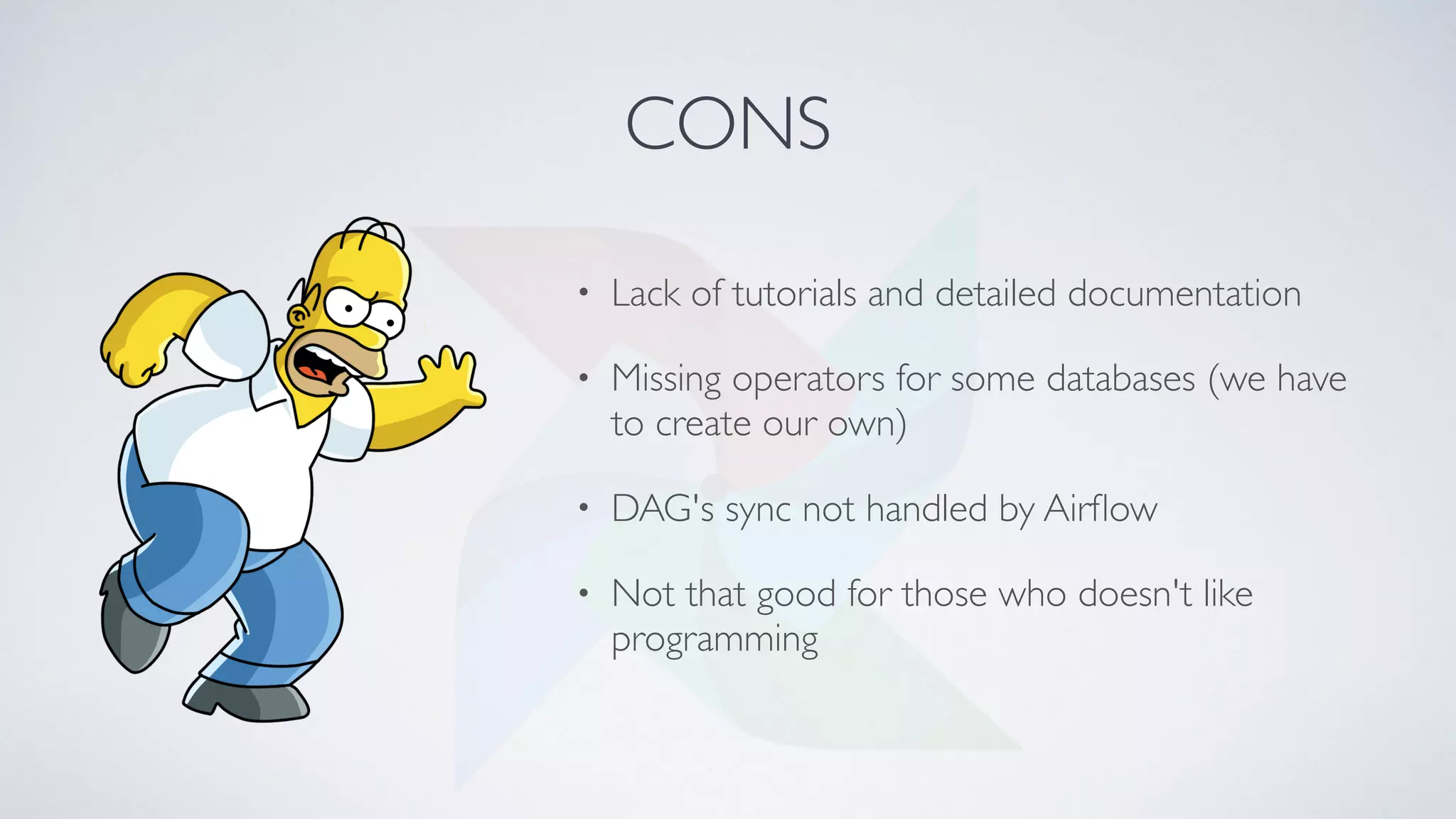 CONS

• Lack of tutorials and detailed documentation

• Missing operators for some databases (we have to create our own)

• DAG's sync not handled by Airflow

• Not that good for those who doesn't like programming